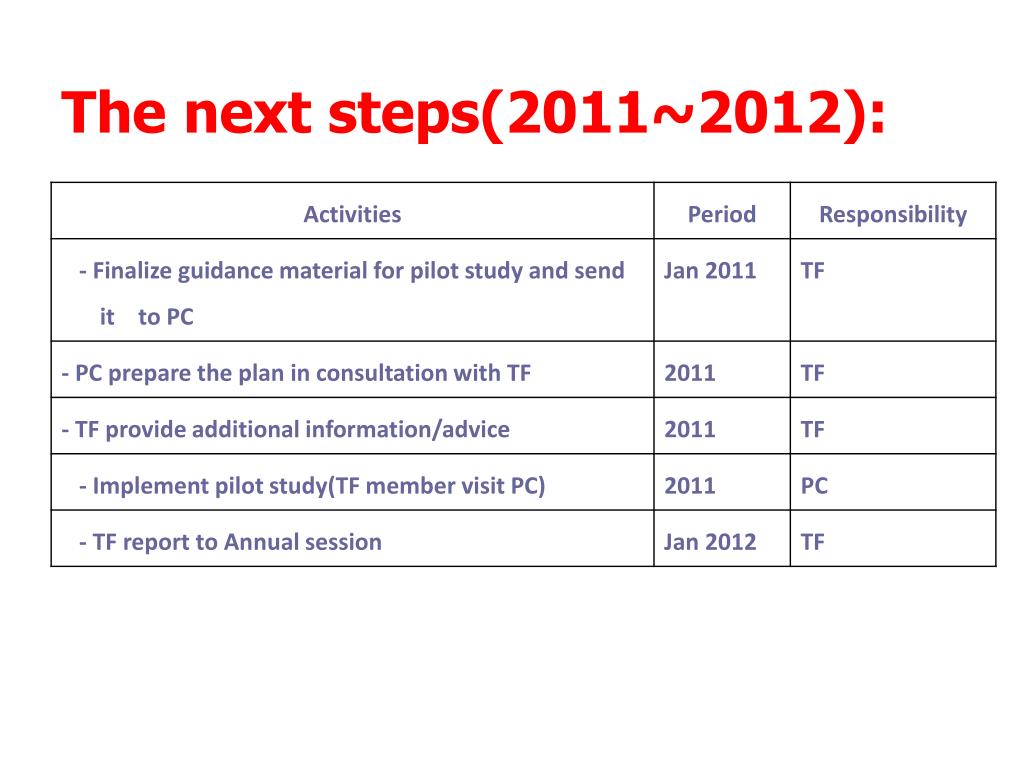 The next steps(2011~2012):

| Activities | Period | Responsibility |
|---|---|---|
| - Finalize guidance material for pilot study and send it to PC | Jan 2011 | TF |
| - PC prepare the plan in consultation with TF | 2011 | TF |
| - TF provide additional information/advice | 2011 | TF |
| - Implement pilot study(TF member visit PC) | 2011 | PC |
| - TF report to Annual session | Jan 2012 | TF |